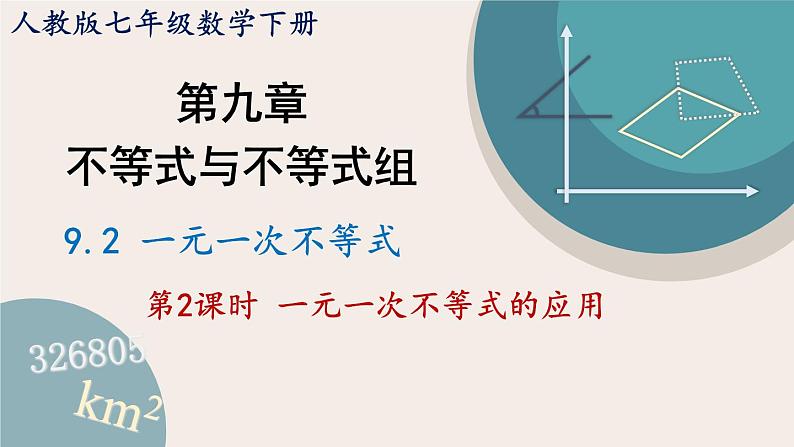 人教版七年级数学下册

第九章
不等式与不等式组

9.2 一元一次不等式

第2课时 一元一次不等式的应用

326805
$km^2$